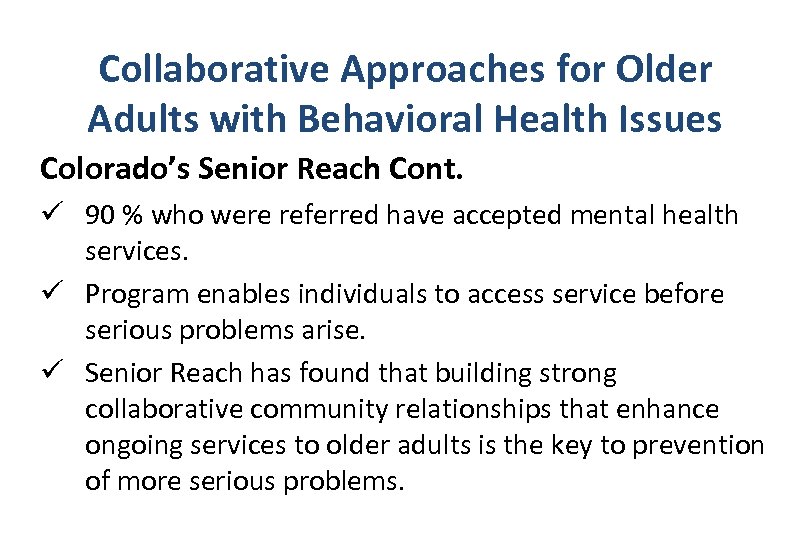 Collaborative Approaches for Older Adults with Behavioral Health Issues

Colorado's Senior Reach Cont.

✓ 90 % who were referred have accepted mental health services.

✓ Program enables individuals to access service before serious problems arise.

✓ Senior Reach has found that building strong collaborative community relationships that enhance ongoing services to older adults is the key to prevention of more serious problems.